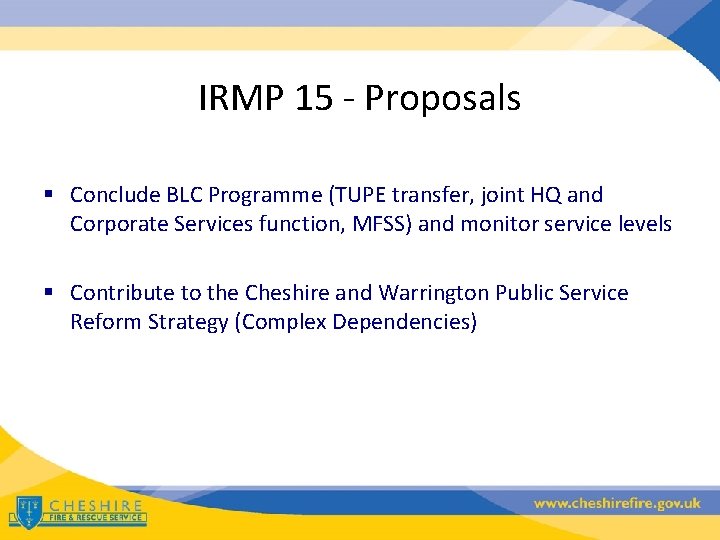 IRMP 15 - Proposals

▪ Conclude BLC Programme (TUPE transfer, joint HQ and Corporate Services function, MFSS) and monitor service levels

▪ Contribute to the Cheshire and Warrington Public Service Reform Strategy (Complex Dependencies)

CHESHIRE
FIRE & RESCUE SERVICE

www.cheshirefire.gov.uk